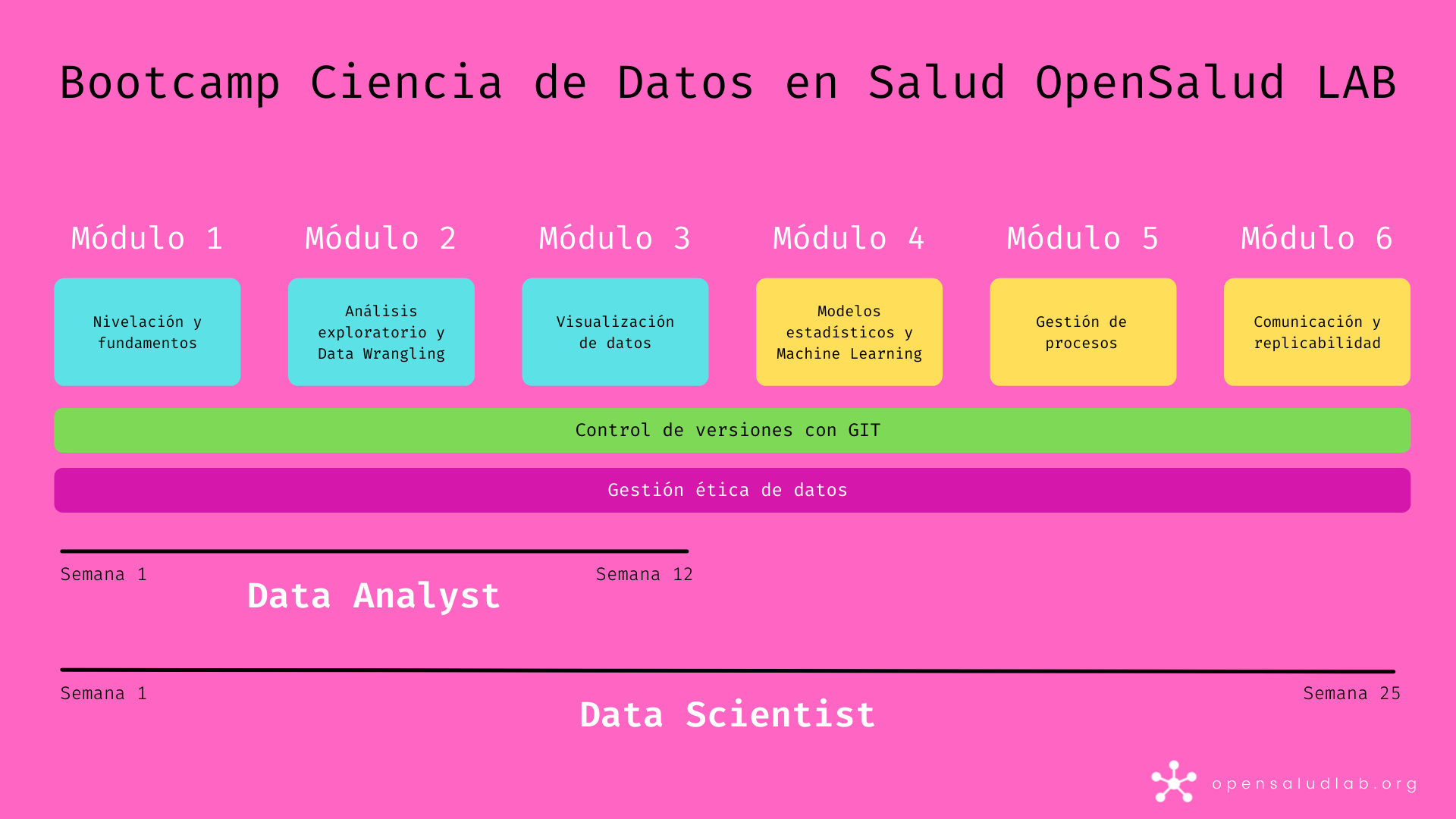 Bootcamp Ciencia de Datos en Salud OpenSalud LAB

Módulo 1

Nivelación y fundamentos

Módulo 2

Análisis exploratorio y Data Wrangling

Módulo 3

Visualización de datos

Módulo 4

Modelos estadísticos y Machine Learning

Módulo 5

Gestión de procesos

Módulo 6

Comunicación y replicabilidad

Control de versiones con GIT

Gestión ética de datos

Semana 1

Semana 12

Data Analyst

Semana 1

Semana 25

Data Scientist

opensaludlab.org